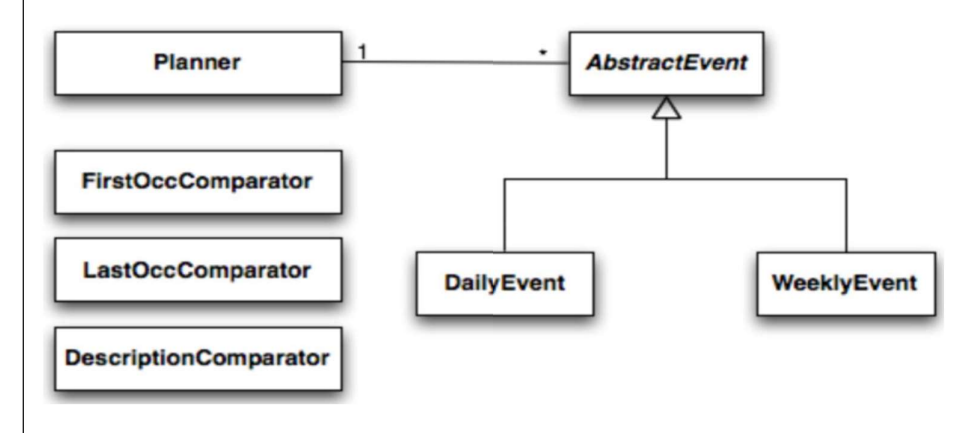 Planner

1

*

AbstractEvent

FirstOccComparator

LastOccComparator

DescriptionComparator

DailyEvent

WeeklyEvent